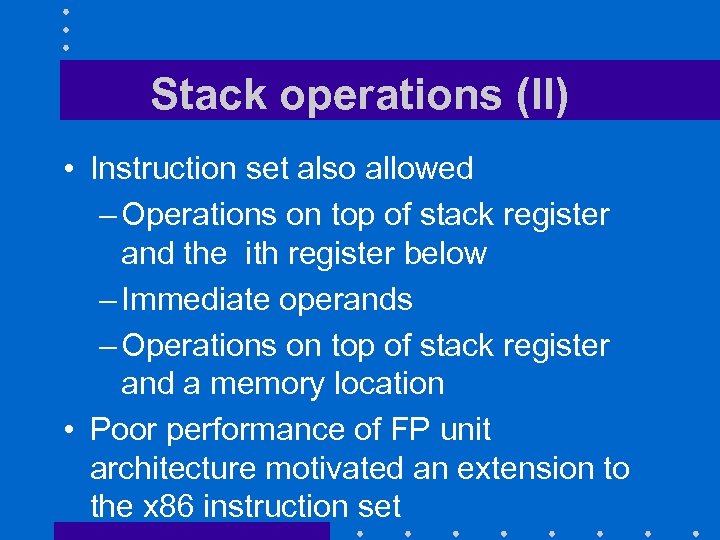 Stack operations (II)

• Instruction set also allowed
– Operations on top of stack register and the ith register below
– Immediate operands
– Operations on top of stack register and a memory location
• Poor performance of FP unit architecture motivated an extension to the x86 instruction set